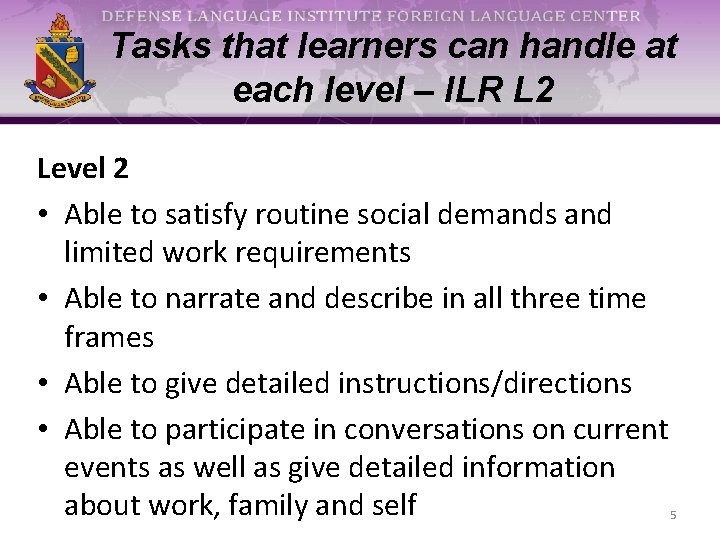 DEFENSE LANGUAGE INSTITUTE FOREIGN LANGUAGE CENTER

Tasks that learners can handle at each level – ILR L2

Level 2

• Able to satisfy routine social demands and limited work requirements
• Able to narrate and describe in all three time frames
• Able to give detailed instructions/directions
• Able to participate in conversations on current events as well as give detailed information about work, family and self

5